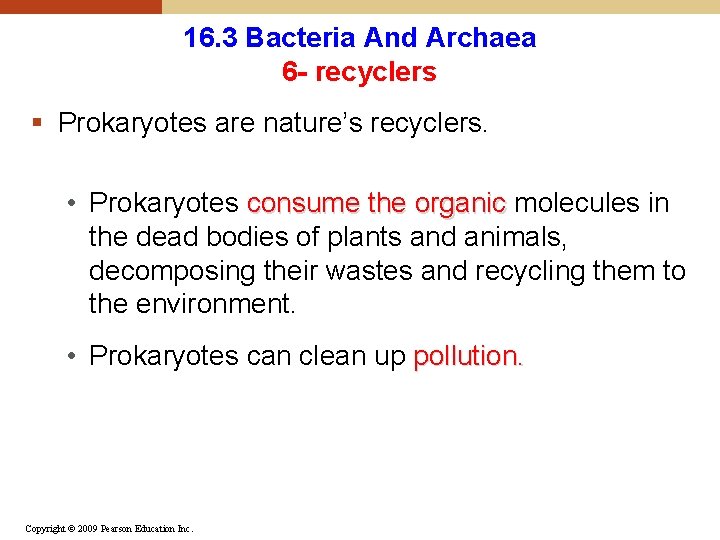 16.3 Bacteria And Archaea
6- recyclers

▪ Prokaryotes are nature's recyclers.

• Prokaryotes consume the organic molecules in the dead bodies of plants and animals, decomposing their wastes and recycling them to the environment.

• Prokaryotes can clean up pollution.

Copyright © 2009 Pearson Education Inc.